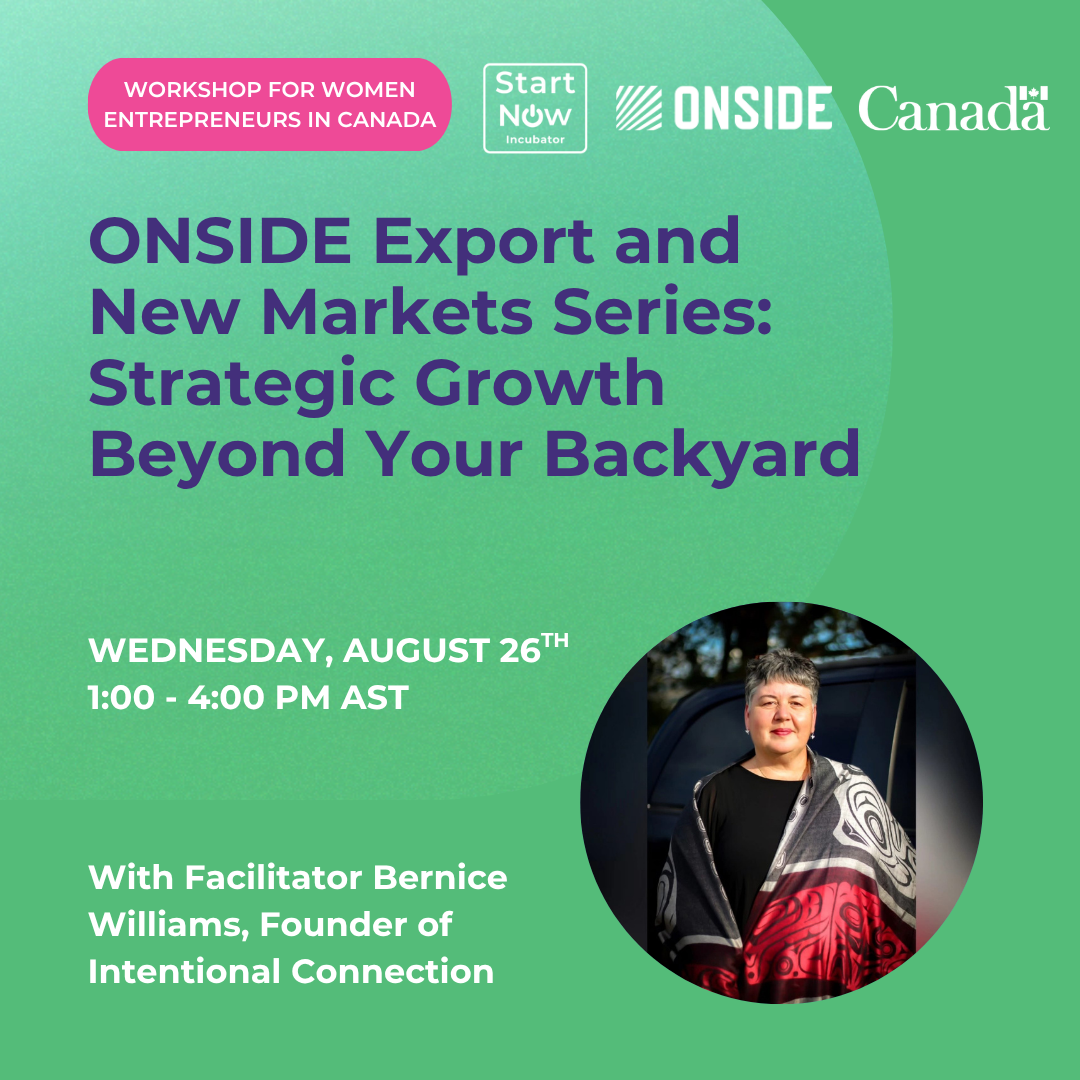 WORKSHOP FOR WOMEN ENTREPRENEURS IN CANADA

Start Now Incubator

ONSIDE

Canada

ONSIDE Export and New Markets Series: Strategic Growth Beyond Your Backyard

WEDNESDAY, AUGUST 26$^{TH}$
1:00 - 4:00 PM AST

With Facilitator Bernice Williams, Founder of Intentional Connection